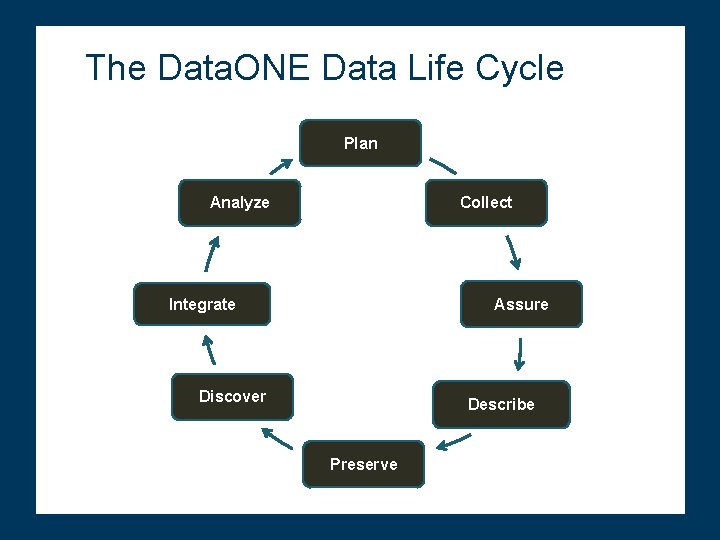 The DataONE Data Life Cycle

Plan

Collect

Assure

Describe

Preserve

Discover

Integrate

Analyze